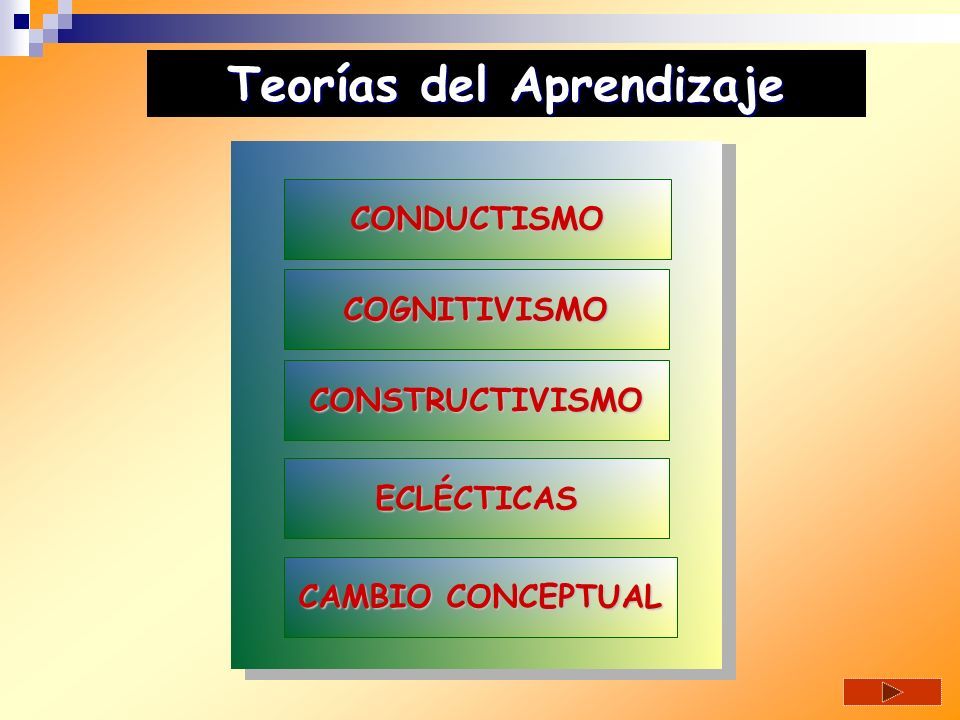 Teorías del Aprendizaje

CONDUCTISMO

COGNITIVISMO

CONSTRUCTIVISMO

ECLÉCTICAS

CAMBIO CONCEPTUAL